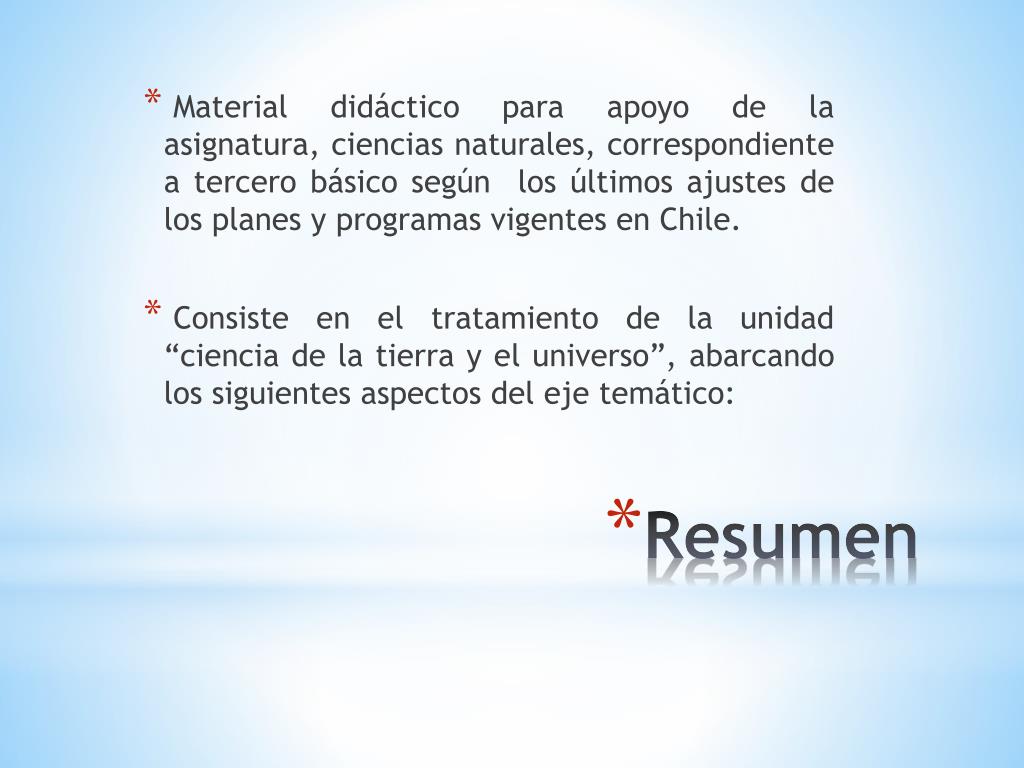 * Material didáctico para apoyo de la asignatura, ciencias naturales, correspondiente a tercero básico según  los últimos ajustes de los planes y programas vigentes en Chile.

* Consiste en el tratamiento de la unidad “ciencia de la tierra y el universo”, abarcando los siguientes aspectos del eje temático:

* Resumen